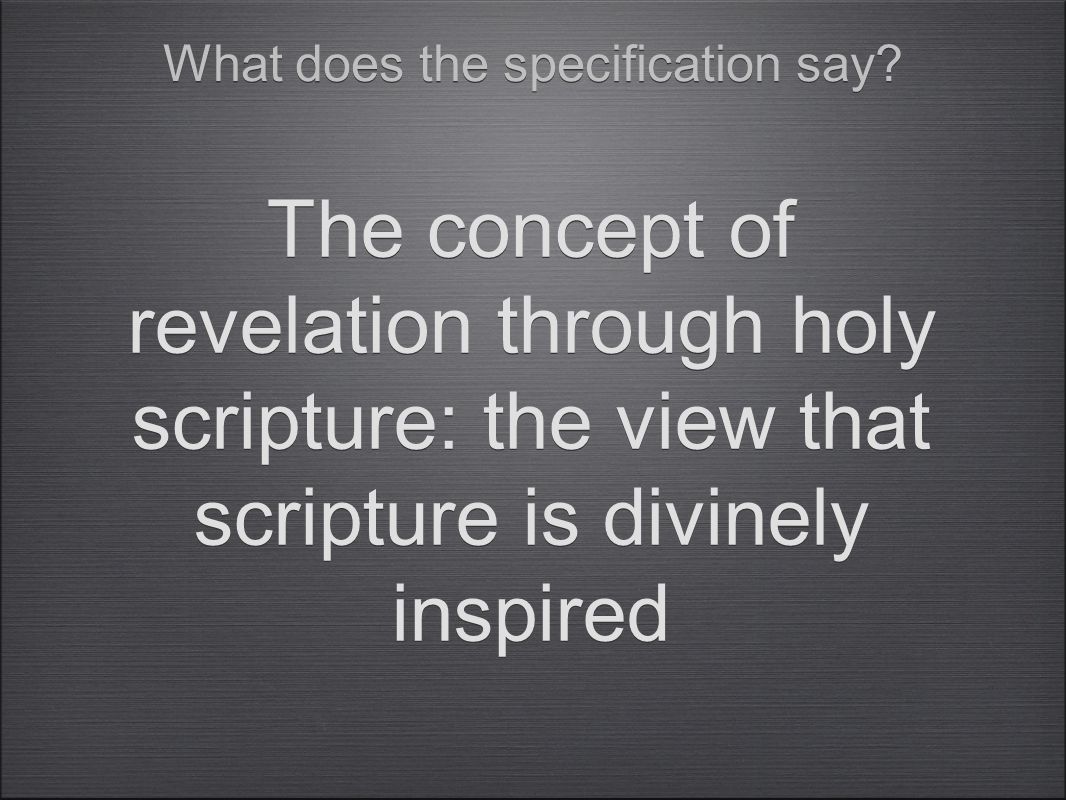 What does the specification say?

The concept of revelation through holy scripture: the view that scripture is divinely inspired